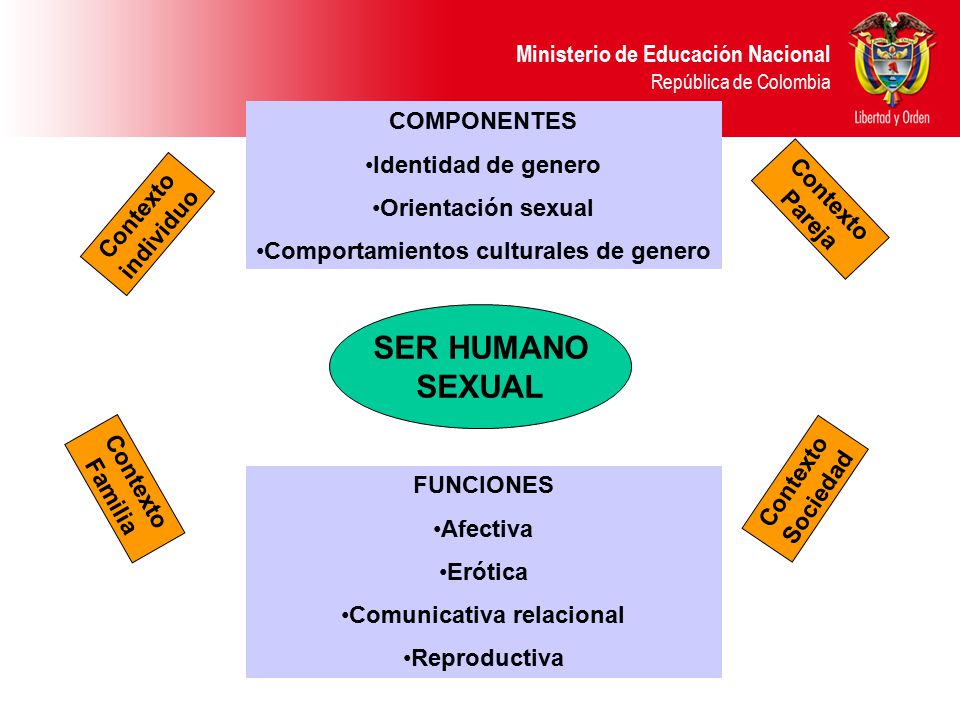 Ministerio de Educación Nacional
República de Colombia

Libertad y Orden

COMPONENTES
•Identidad de genero
•Orientación sexual
•Comportamientos culturales de genero

Contexto individuo

Contexto Pareja

SER HUMANO SEXUAL

Contexto Familia

Contexto Sociedad

FUNCIONES
•Afectiva
•Erótica
•Comunicativa relacional
•Reproductiva